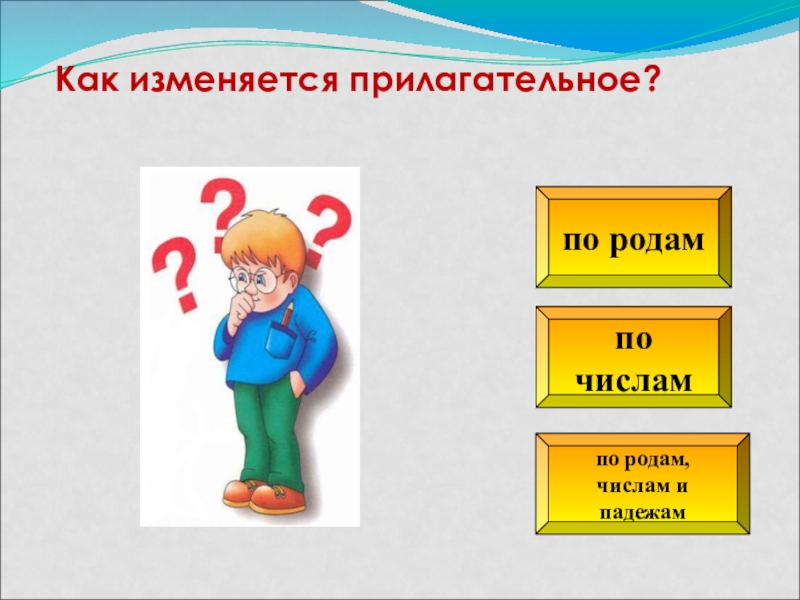 Как изменяется прилагательное?

по родам

по числам

по родам, числам и падежам